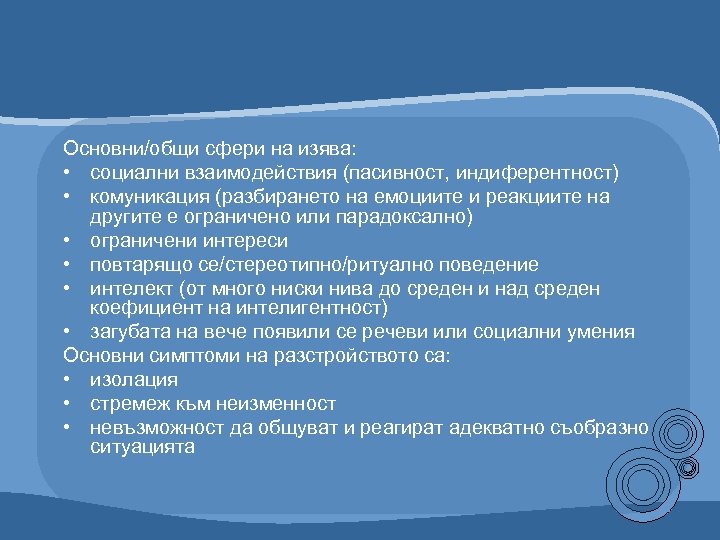 Основни/общи сфери на изява:
• социални взаимодействия (пасивност, индиферентност)
• комуникация (разбирането на емоциите и реакциите на другите е ограничено или парадоксално)
• ограничени интереси
• повтарящо се/стереотипно/ритуално поведение
• интелект (от много ниски нива до среден и над среден коефициент на интелигентност)
• загубата на вече появили се речеви или социални умения
Основни симптоми на разстройството са:
• изолация
• стремеж към неизменност
• невъзможност да общуват и реагират адекватно съобразно ситуацията